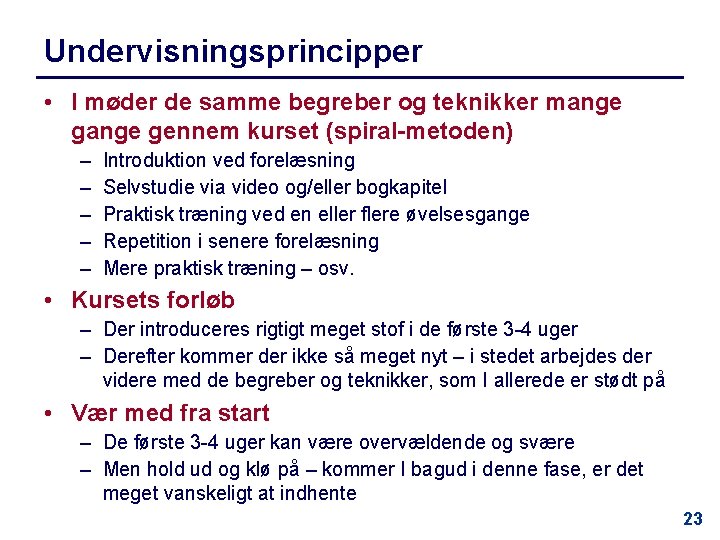 Undervisningsprincipper

• I møder de samme begreber og teknikker mange gange gennem kurset (spiral-metoden)
– Introduktion ved forelæsning
– Selvstudie via video og/eller bogkapitel
– Praktisk træning ved en eller flere øvelsesgange
– Repetition i senere forelæsning
– Mere praktisk træning – osv.

• Kursets forløb
– Der introduceres rigtigt meget stof i de første 3-4 uger
– Derefter kommer der ikke så meget nyt – i stedet arbejdes der videre med de begreber og teknikker, som I allerede er stødt på

• Vær med fra start
– De første 3-4 uger kan være overvældende og svære
– Men hold ud og klø på – kommer I bagud i denne fase, er det meget vanskeligt at indhente

23